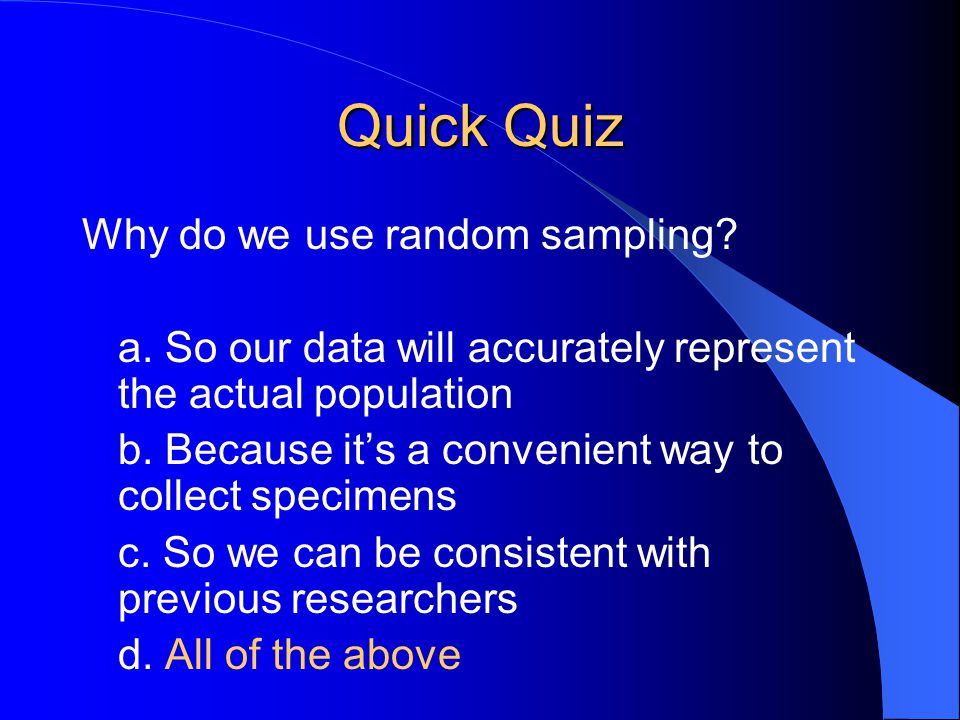 Quick Quiz

Why do we use random sampling?

a. So our data will accurately represent the actual population

b. Because it’s a convenient way to collect specimens

c. So we can be consistent with previous researchers

d. All of the above